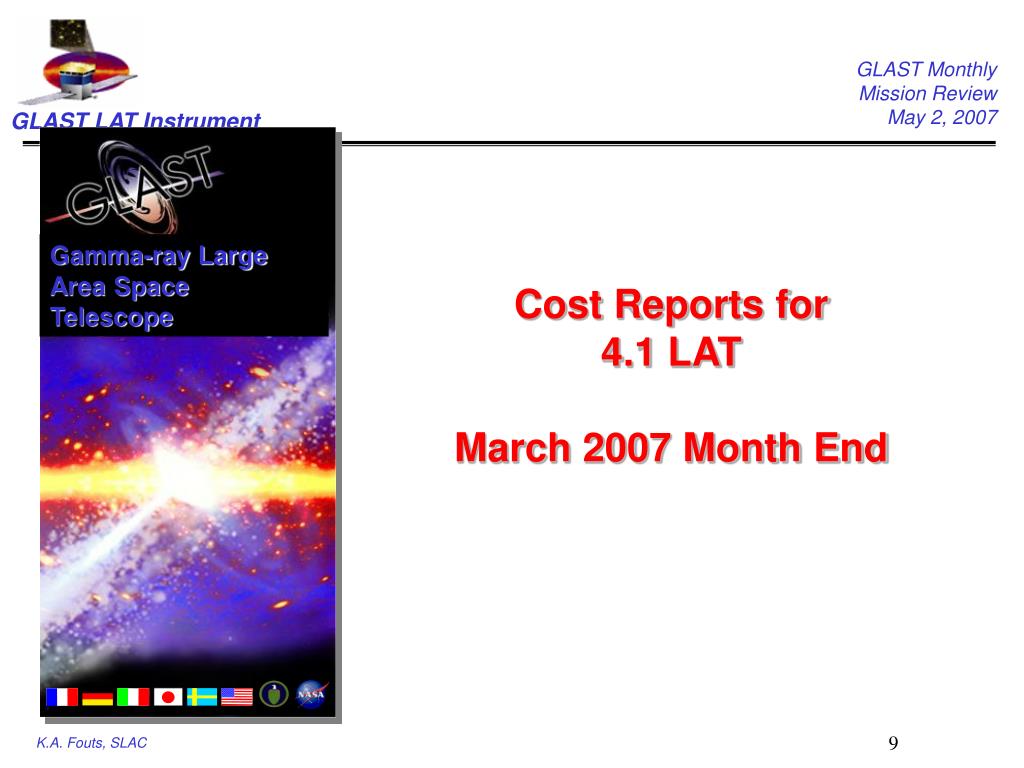 GLAST LAT Instrument

GLAST Monthly
Mission Review
May 2, 2007

GLAST

Gamma-ray Large Area Space Telescope

NASA

Cost Reports for
4.1 LAT

March 2007 Month End

K.A. Fouts, SLAC

9